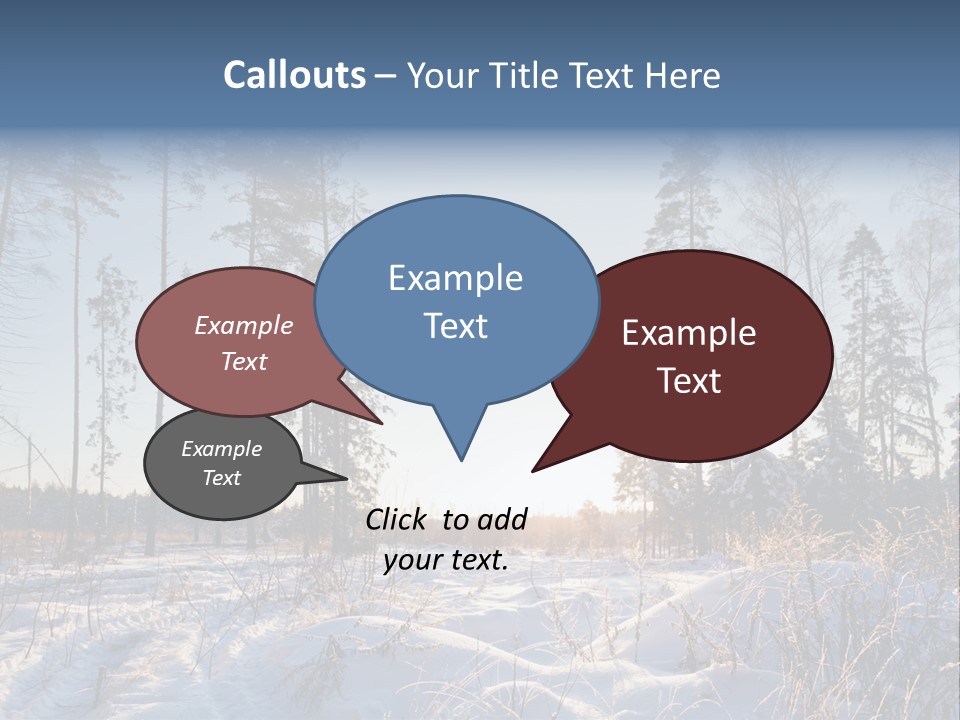 Callouts – Your Title Text Here

Example Text

Example Text

Example Text

Example Text

Click to add your text.